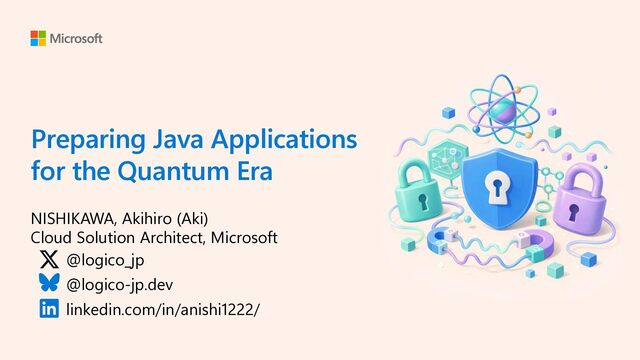 Microsoft

Preparing Java Applications for the Quantum Era

NISHIKAWA, Akihiro (Aki)
Cloud Solution Architect, Microsoft
@logico_jp
@logico-jp.dev
linkedin.com/in/anishi1222/